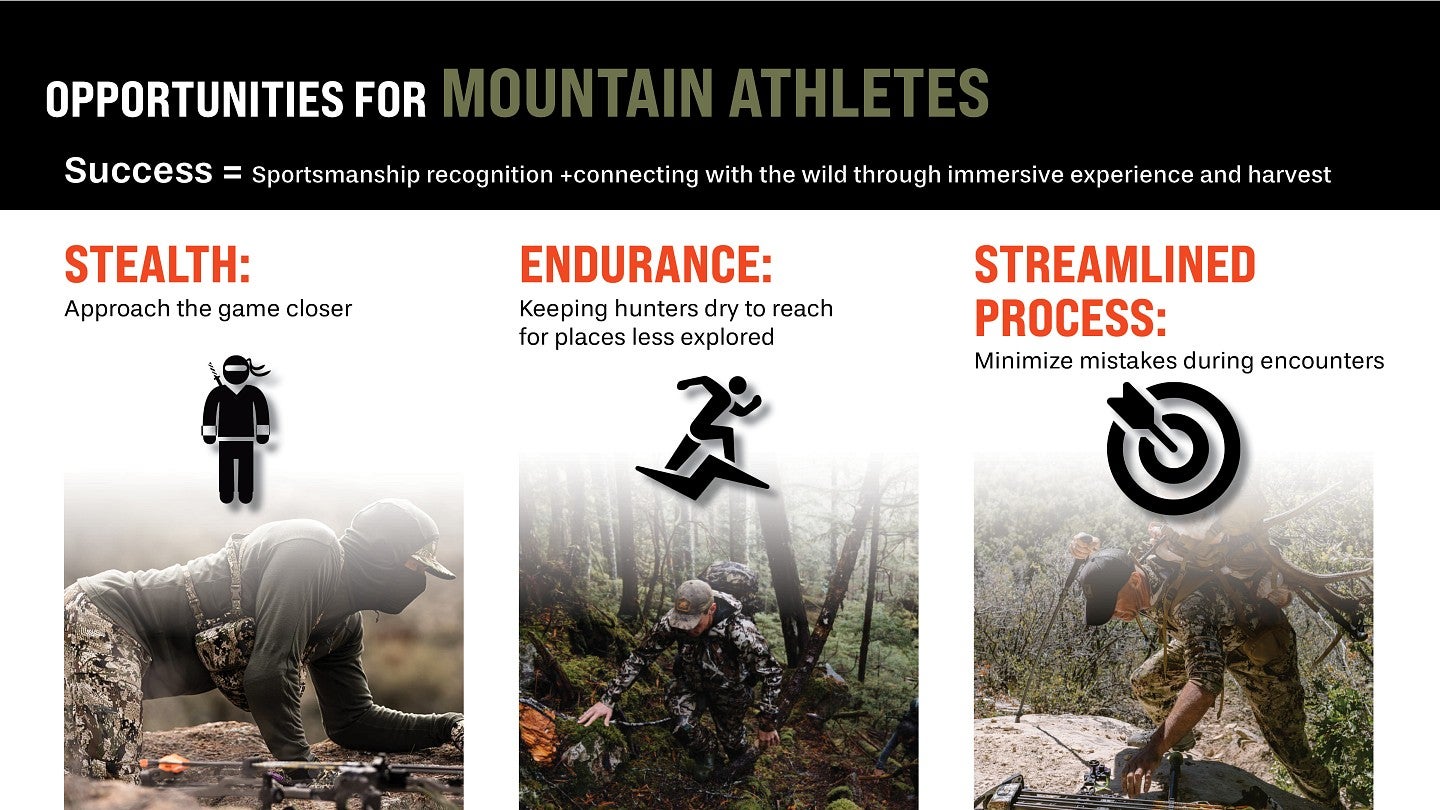 OPPORTUNITIES FOR MOUNTAIN ATHLETES

Success = Sportsmanship recognition +connecting with the wild through immersive experience and harvest

STEALTH:
Approach the game closer

ENDURANCE:
Keeping hunters dry to reach for places less explored

STREAMLINED PROCESS:
Minimize mistakes during encounters